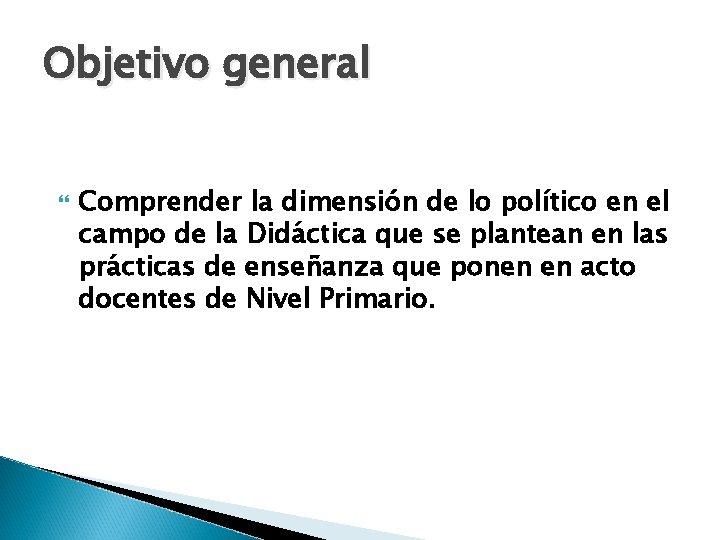 Objetivo general

Comprender la dimensión de lo político en el campo de la Didáctica que se plantean en las prácticas de enseñanza que ponen en acto docentes de Nivel Primario.